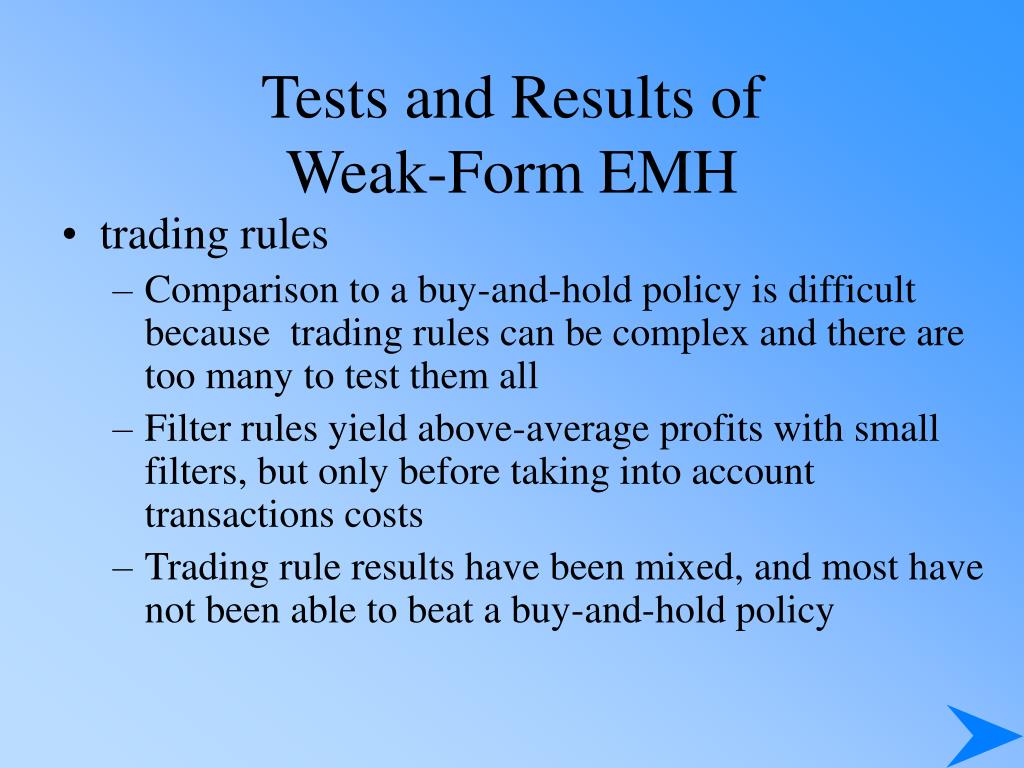 Tests and Results of
Weak-Form EMH

• trading rules
– Comparison to a buy-and-hold policy is difficult because trading rules can be complex and there are too many to test them all
– Filter rules yield above-average profits with small filters, but only before taking into account transactions costs
– Trading rule results have been mixed, and most have not been able to beat a buy-and-hold policy